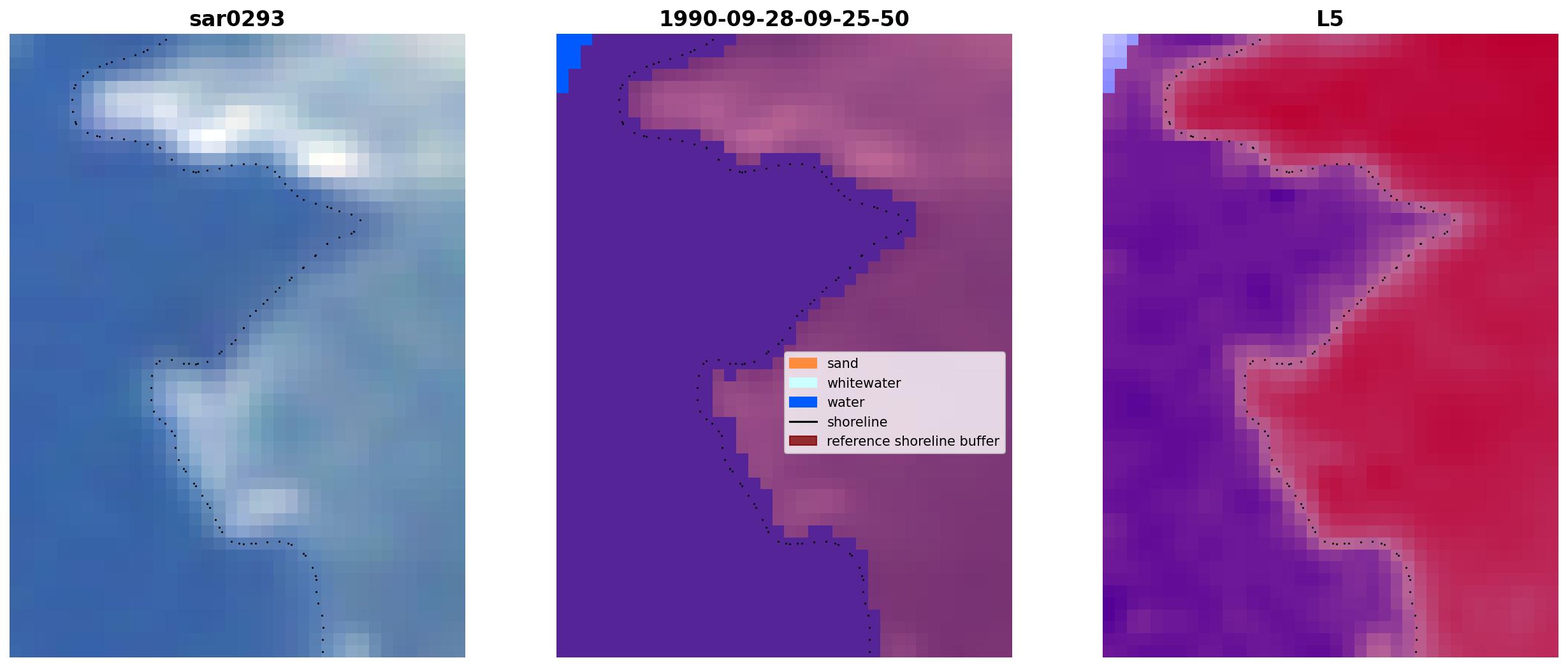 sar0293

1990-09-28-09-25-50

sand
whitewater
water
shoreline
reference shoreline buffer

L5